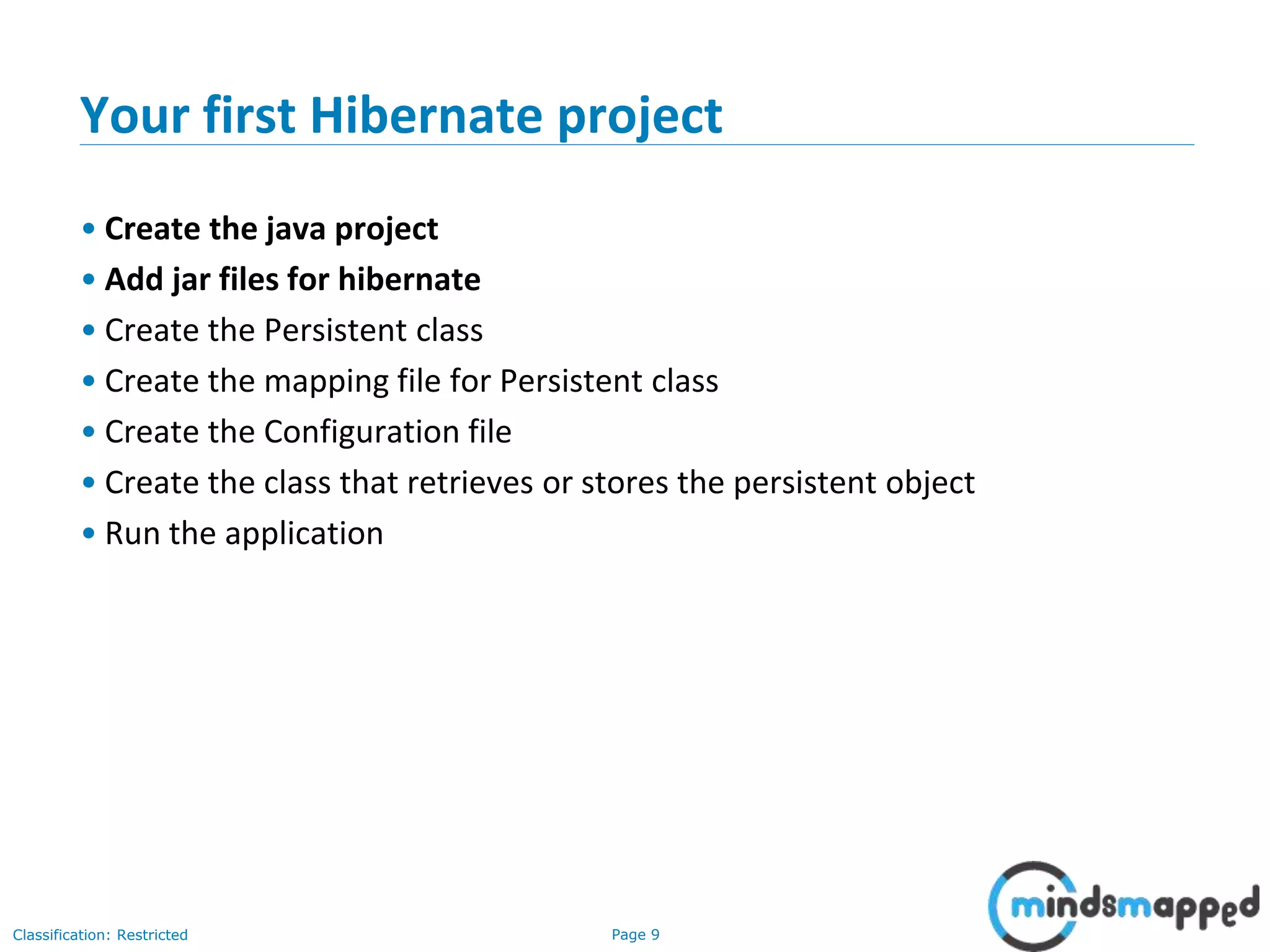 Your first Hibernate project

• Create the java project
• Add jar files for hibernate
• Create the Persistent class
• Create the mapping file for Persistent class
• Create the Configuration file
• Create the class that retrieves or stores the persistent object
• Run the application

Classification: Restricted

Page 9

mindsmapped